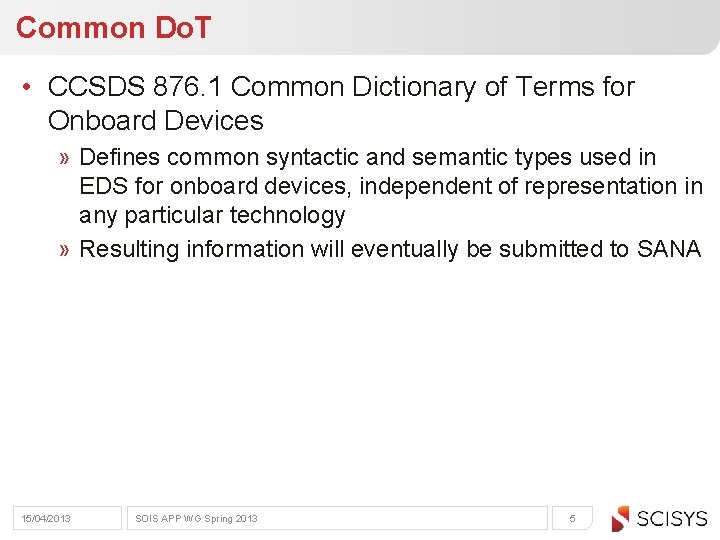 Common DoT

• CCSDS 876.1 Common Dictionary of Terms for Onboard Devices

» Defines common syntactic and semantic types used in EDS for onboard devices, independent of representation in any particular technology

» Resulting information will eventually be submitted to SANA

15/04/2013

SOIS APP WG Spring 2013

5

SCISYS